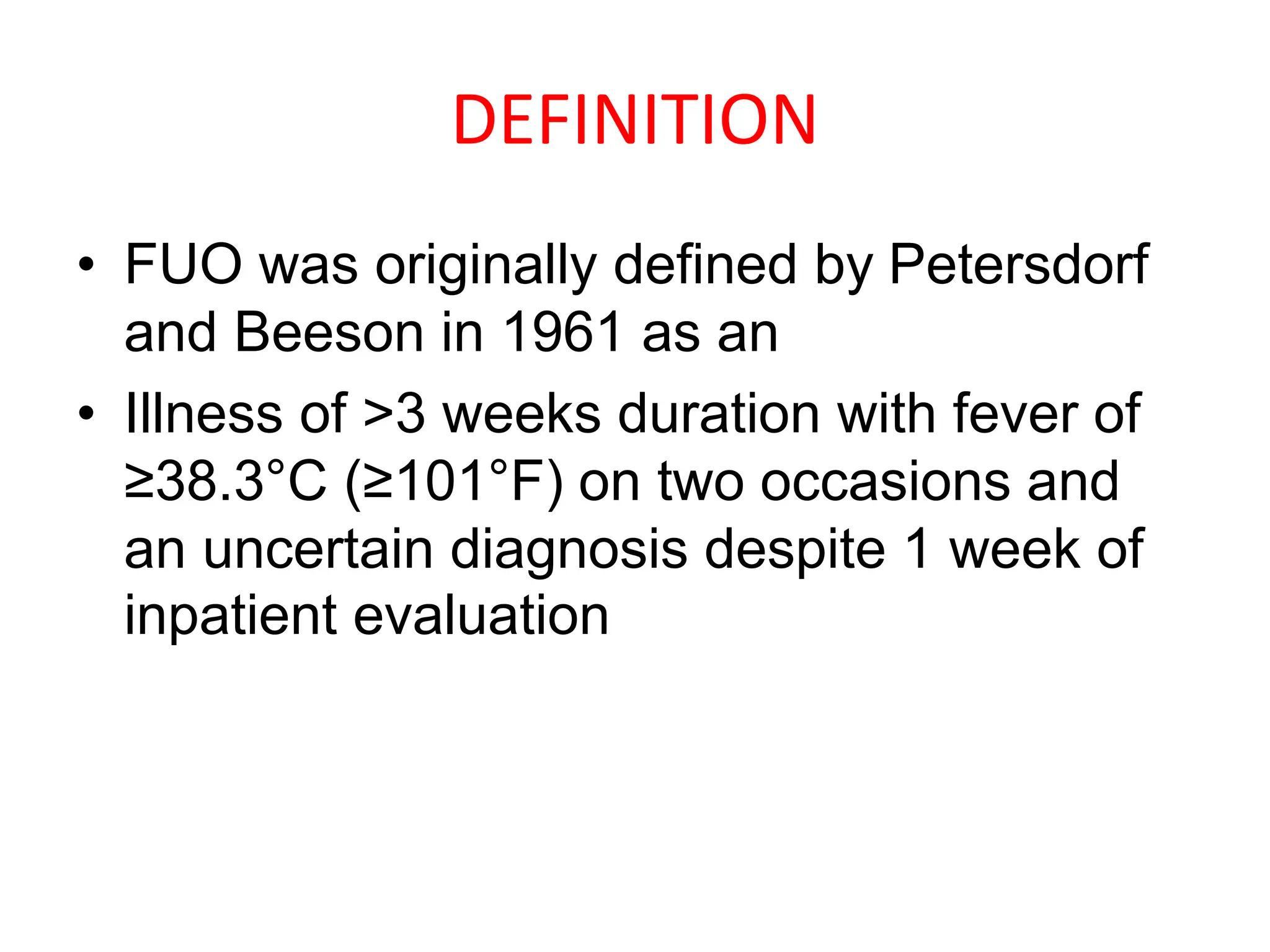 DEFINITION

• FUO was originally defined by Petersdorf and Beeson in 1961 as an

• Illness of >3 weeks duration with fever of ≥38.3°C (≥101°F) on two occasions and an uncertain diagnosis despite 1 week of inpatient evaluation